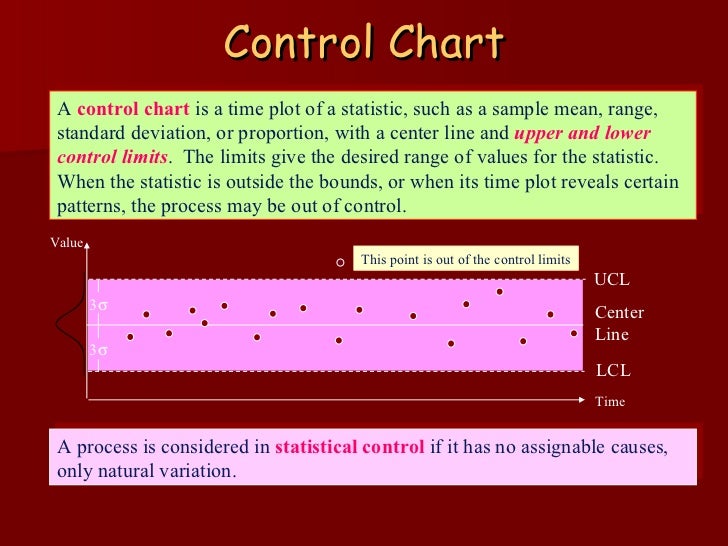 Control Chart

A control chart is a time plot of a statistic, such as a sample mean, range, standard deviation, or proportion, with a center line and upper and lower control limits. The limits give the desired range of values for the statistic. When the statistic is outside the bounds, or when its time plot reveals certain patterns, the process may be out of control.

Value

This point is out of the control limits

UCL

$3\sigma$

Center Line

$3\sigma$

LCL

Time

A process is considered in statistical control if it has no assignable causes, only natural variation.